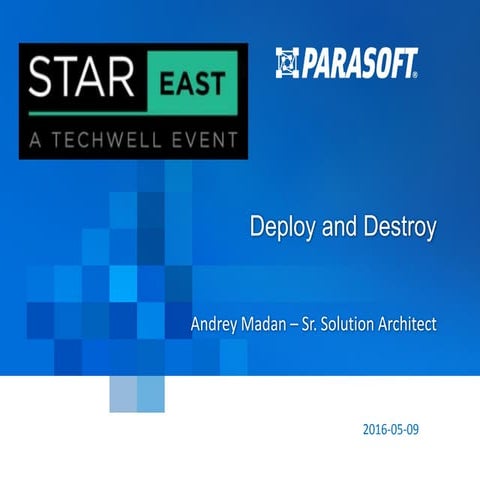 STAR EAST
A TECHWELL EVENT

PARASOFT®

Deploy and Destroy

Andrey Madan – Sr. Solution Architect

2016-05-09